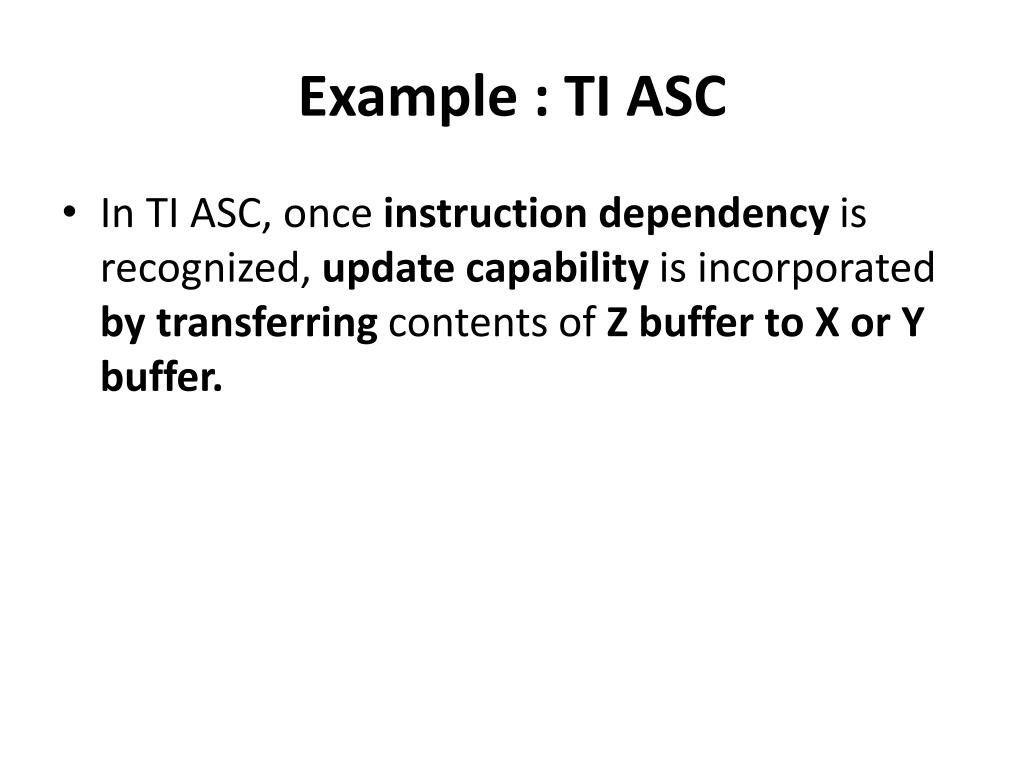 Example : TI ASC

• In TI ASC, once instruction dependency is recognized, update capability is incorporated by transferring contents of Z buffer to X or Y buffer.